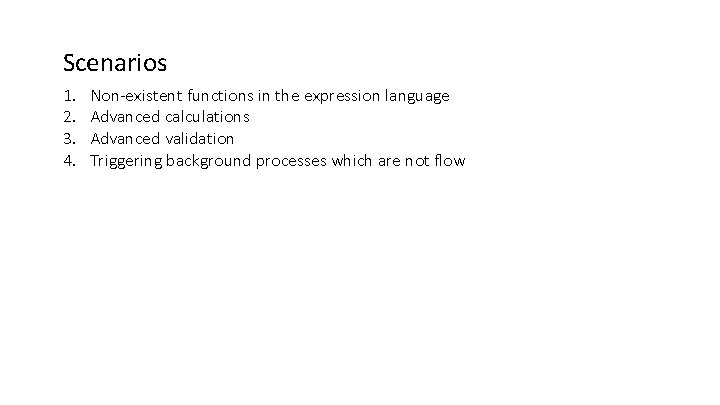 Scenarios

1. Non-existent functions in the expression language
2. Advanced calculations
3. Advanced validation
4. Triggering background processes which are not flow